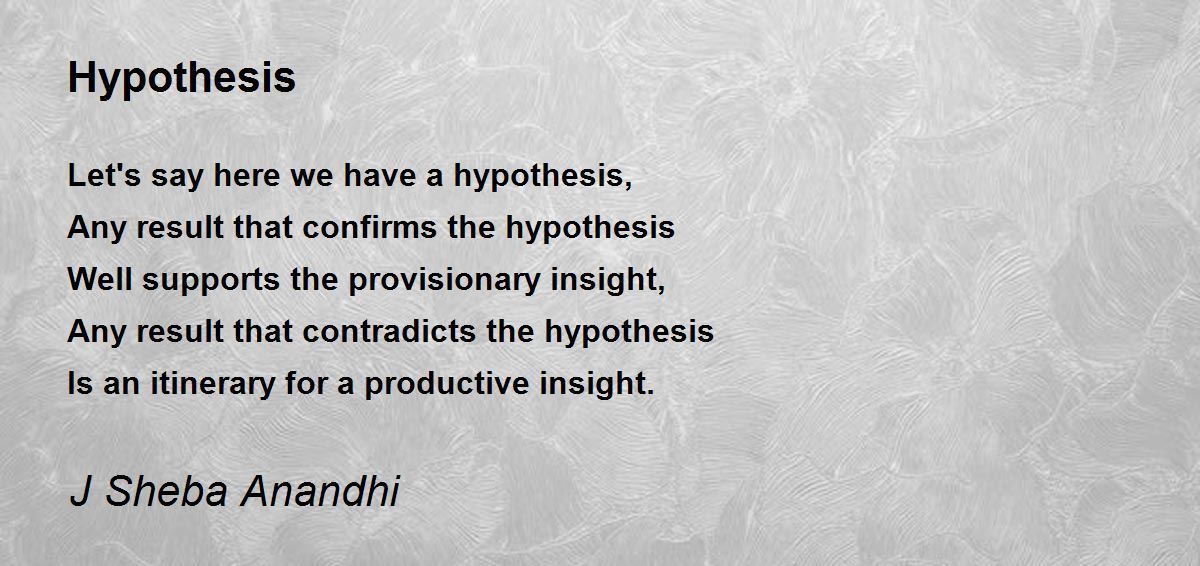 Hypothesis

Let's say here we have a hypothesis,
Any result that confirms the hypothesis
Well supports the provisionary insight,
Any result that contradicts the hypothesis
Is an itinerary for a productive insight.

J Sheba Anandhi